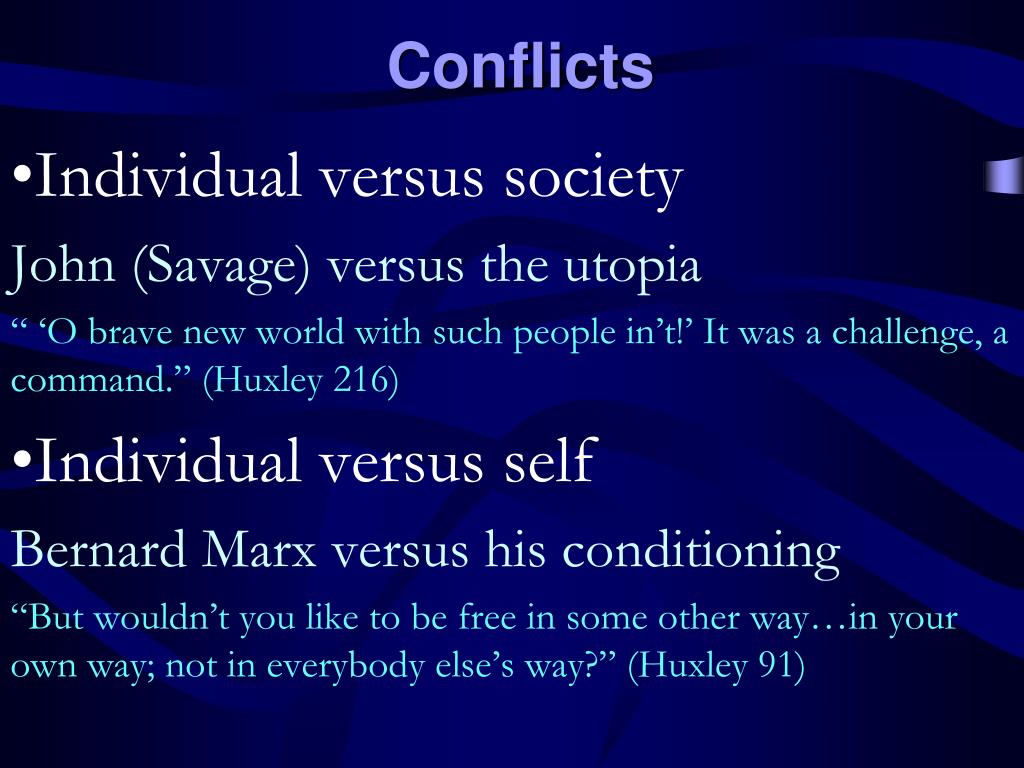 Conflicts

•Individual versus society

John (Savage) versus the utopia

“ ‘O brave new world with such people in’t!’ It was a challenge, a command.” (Huxley 216)

•Individual versus self

Bernard Marx versus his conditioning

“But wouldn’t you like to be free in some other way…in your own way; not in everybody else’s way?” (Huxley 91)